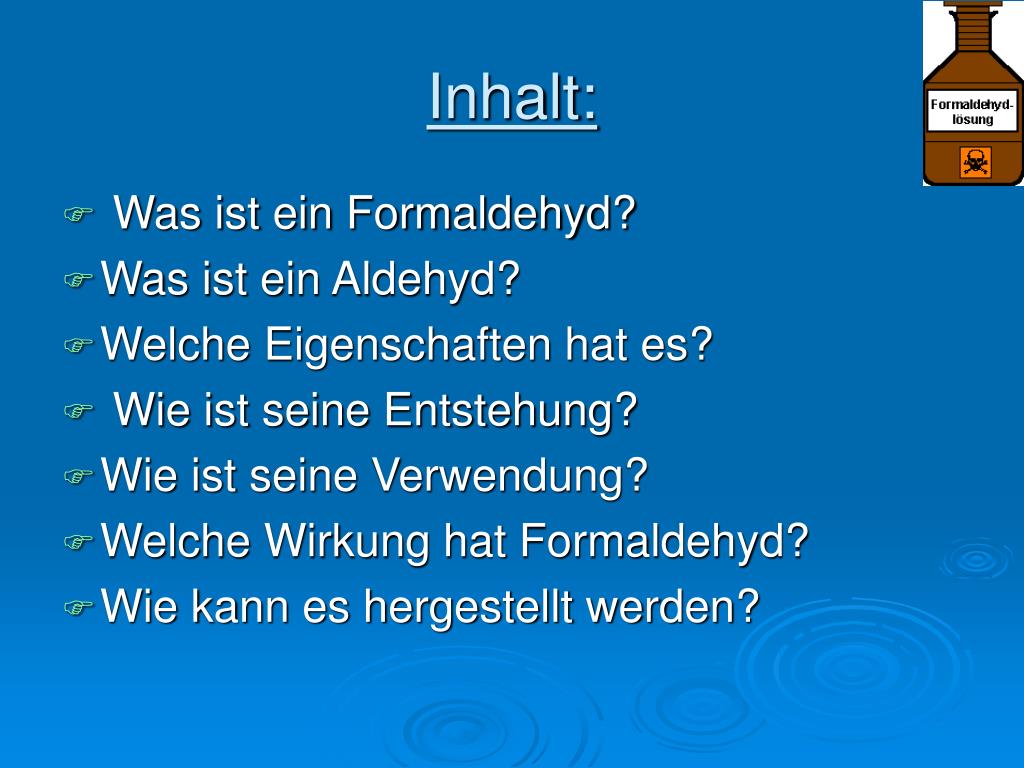 Inhalt:

Formaldehyd-lösung

Was ist ein Formaldehyd?
Was ist ein Aldehyd?
Welche Eigenschaften hat es?
Wie ist seine Entstehung?
Wie ist seine Verwendung?
Welche Wirkung hat Formaldehyd?
Wie kann es hergestellt werden?